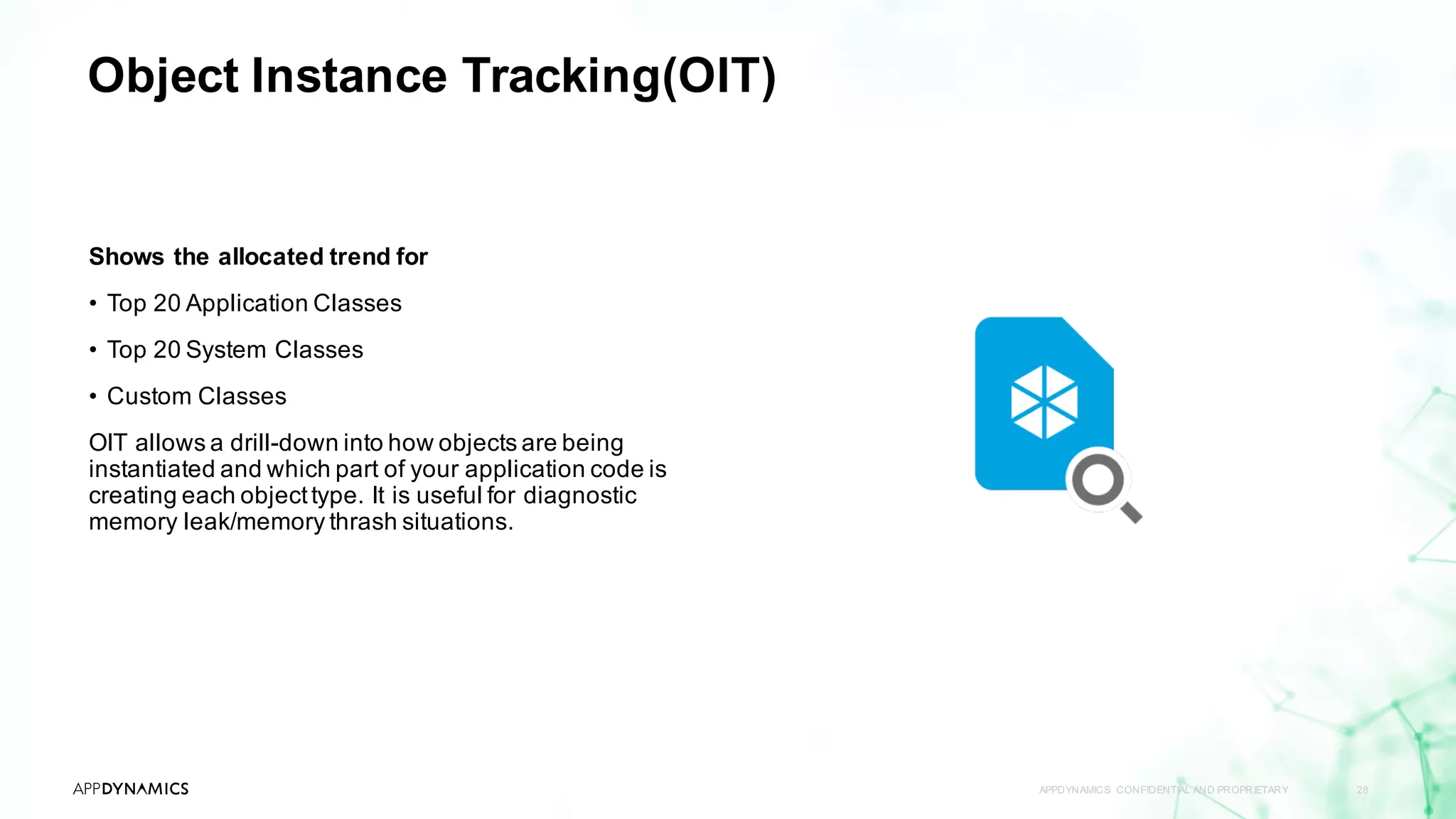 Object Instance Tracking(OIT)

Shows the allocated trend for

• Top 20 Application Classes

• Top 20 System Classes

• Custom Classes

OIT allows a drill-down into how objects are being instantiated and which part of your application code is creating each object type. It is useful for diagnostic memory leak/memory thrash situations.

APPDYNAMICS

APPDYNAMICS CONFIDENTIAL AND PROPRIETARY

28